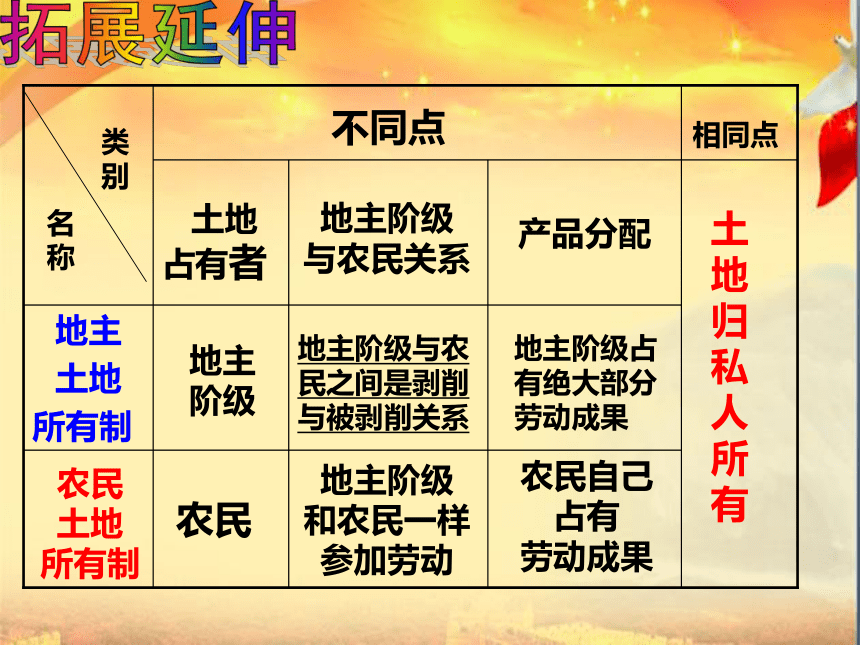 拓展延伸

| 类别 / 名称 | 不同点 | | | 相同点 |
|---|---|---|---|---|
| | 土地占有者 | 地主阶级与农民关系 | 产品分配 | 土地归私人所有 |
| 地主土地所有制 | 地主阶级 | 地主阶级与农民之间是剥削与被剥削关系 | 地主阶级占有绝大部分劳动成果 | |
| 农民土地所有制 | 农民 | 地主阶级和农民一样参加劳动 | 农民自己占有劳动成果 | |